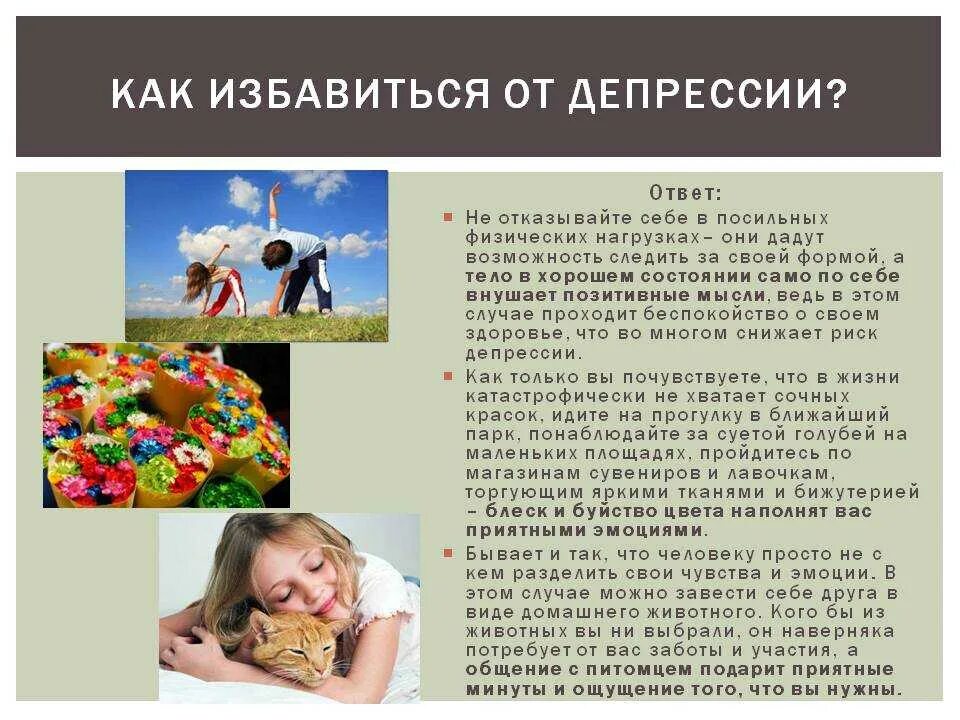 КАК ИЗБАВИТЬСЯ ОТ ДЕПРЕССИИ?

Ответ:

Не отказывайте себе в посильных физических нагрузках – они дадут возможность следить за своей формой, а тело в хорошем состоянии само по себе внушает позитивные мысли, ведь в этом случае проходит беспокойство о своем здоровье, что во многом снижает риск депрессии.

Как только вы почувствуете, что в жизни катастрофически не хватает сочных красок, идите на прогулку в ближайший парк, понаблюдайте за суетой голубей на маленьких площадях, пройдитесь по магазинам сувениров и лавочкам, торгующим яркими тканями и бижутерией – блеск и буйство цвета наполнят вас приятными эмоциями.

Бывает и так, что человеку просто не с кем разделить свои чувства и эмоции. В этом случае можно завести себе друга в виде домашнего животного. Кого бы из животных вы ни выбрали, он наверняка потребует от вас заботы и участия, а общение с питомцем подарит приятные минуты и ощущение того, что вы нужны.